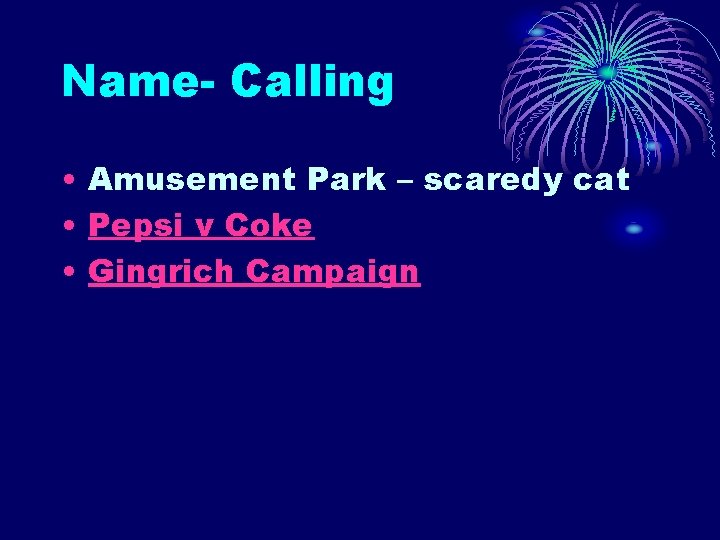 Name- Calling

• Amusement Park – scaredy cat
• Pepsi v Coke
• Gingrich Campaign